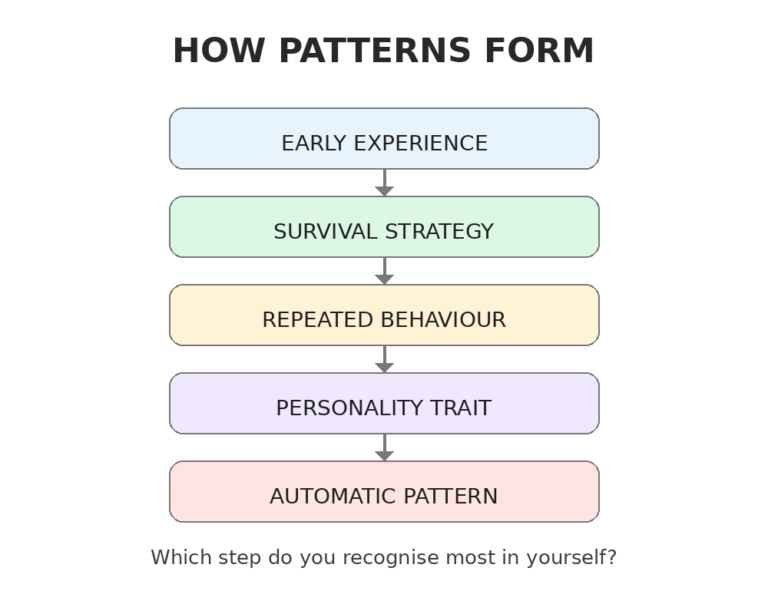 HOW PATTERNS FORM

EARLY EXPERIENCE

SURVIVAL STRATEGY

REPEATED BEHAVIOUR

PERSONALITY TRAIT

AUTOMATIC PATTERN

Which step do you recognise most in yourself?